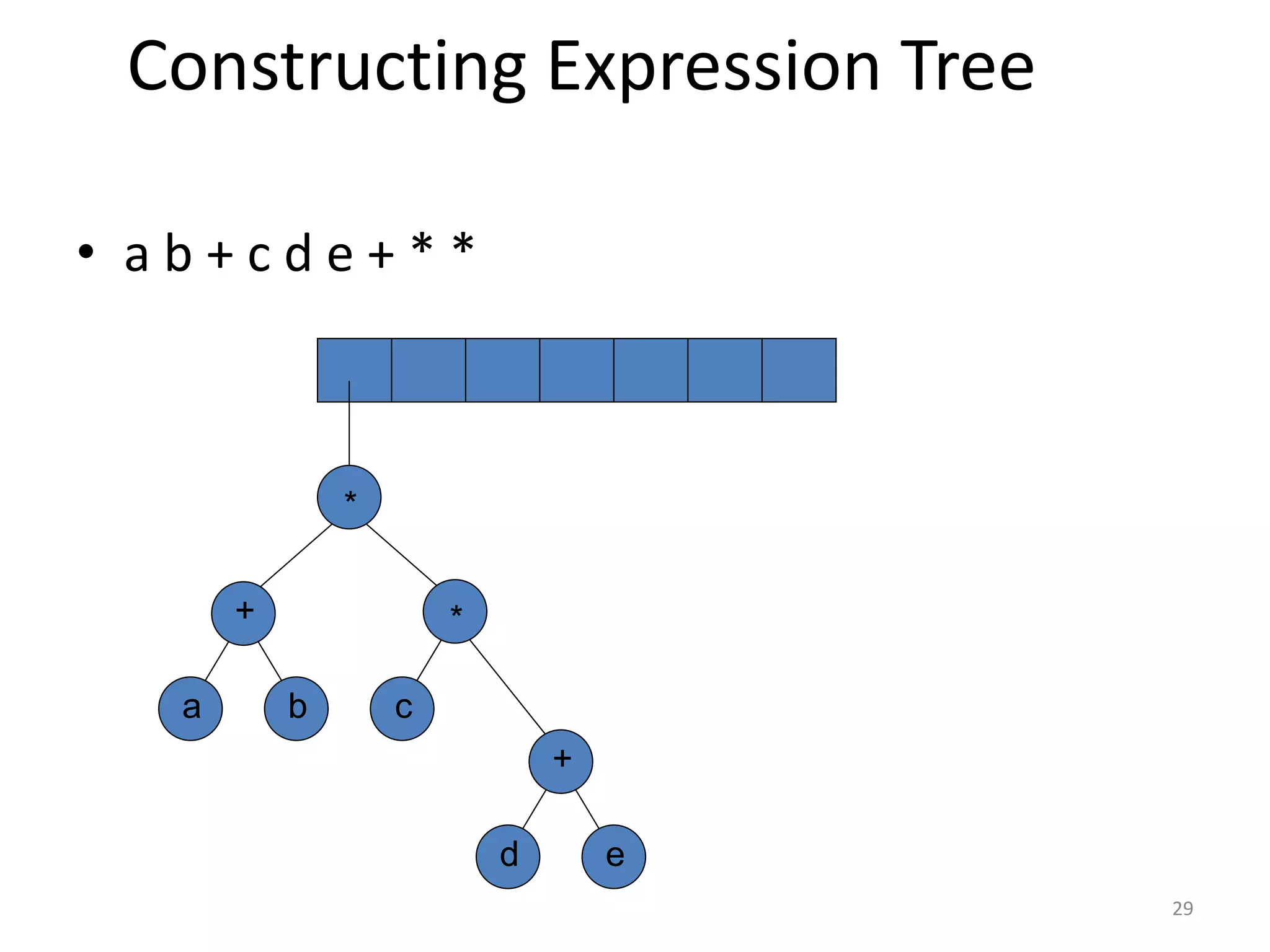 Constructing Expression Tree

• a b + c d e + * *

*

+

*

a

b

c

+

d

e

29